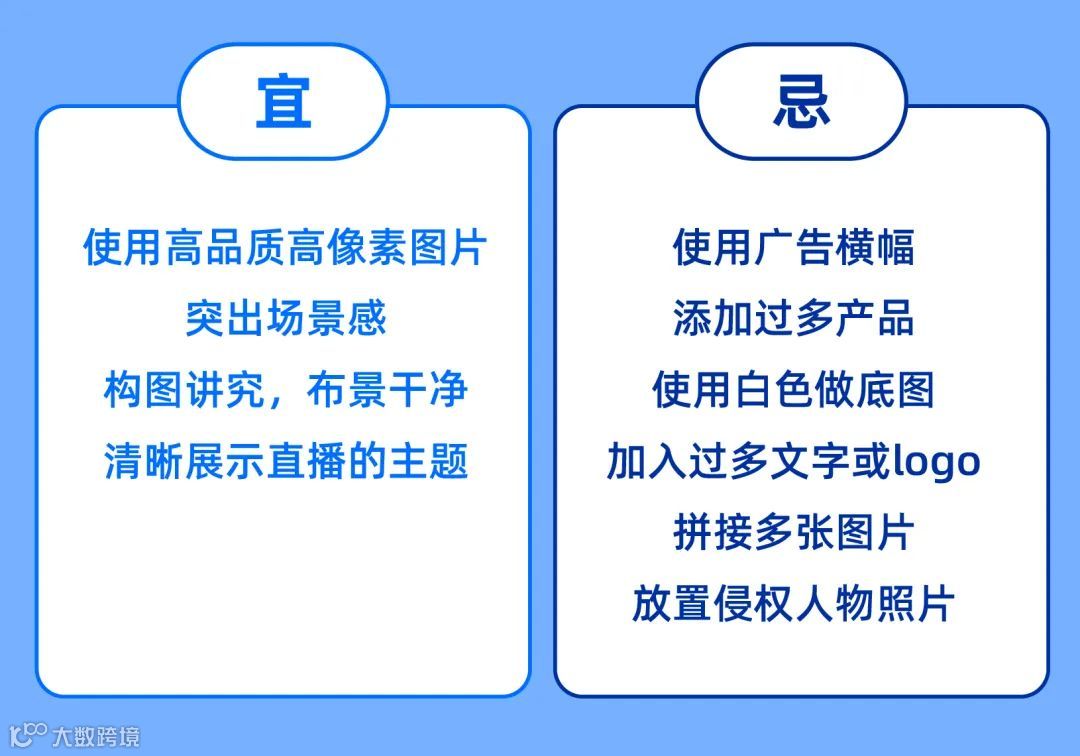 宜

使用高品质高像素图片
突出场景感
构图讲究，布景干净
清晰展示直播的主题

忌

使用广告横幅
添加过多产品
使用白色做底图
加入过多文字或logo
拼接多张图片
放置侵权人物照片

大数跨境